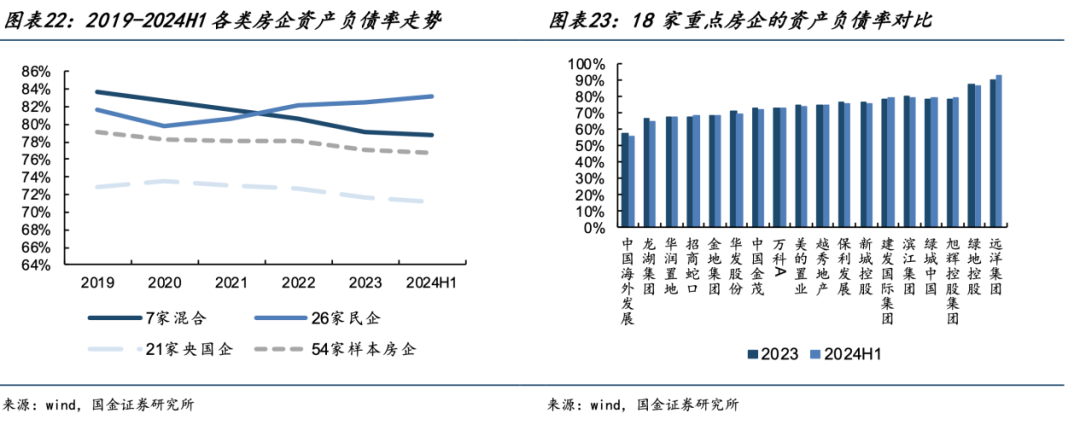 图表22：2019-2024H1 各类房企资产负债率走势

86%
84%
82%
80%
78%
76%
74%
72%
70%
68%
66%
64%

2019 2020 2021 2022 2023 2024H1

7家混合
26家民企
21家央国企
54家样本房企

来源：wind，国金证券研究所

图表23：18 家重点房企的资产负债率对比

100%
90%
80%
70%
60%
50%
40%
30%
20%
10%
0%

中国海外发展
龙湖集团
华润置地
招商蛇口
金地集团
华发股份
中国金茂
万科A
美的置业
越秀地产
保利发展
新城控股
建发国际集团
滨江集团
绿城中国
旭辉控股集团
绿地控股
远洋集团

2023 2024H1

来源：wind，国金证券研究所